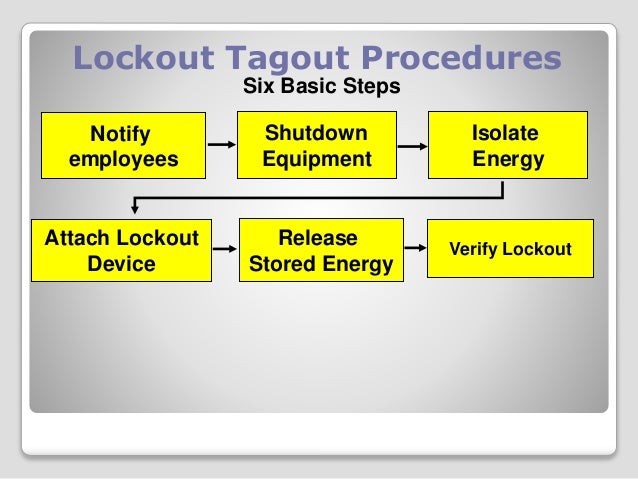 Lockout Tagout Procedures
Six Basic Steps

Notify employees

Shutdown Equipment

Isolate Energy

Attach Lockout Device

Release Stored Energy

Verify Lockout